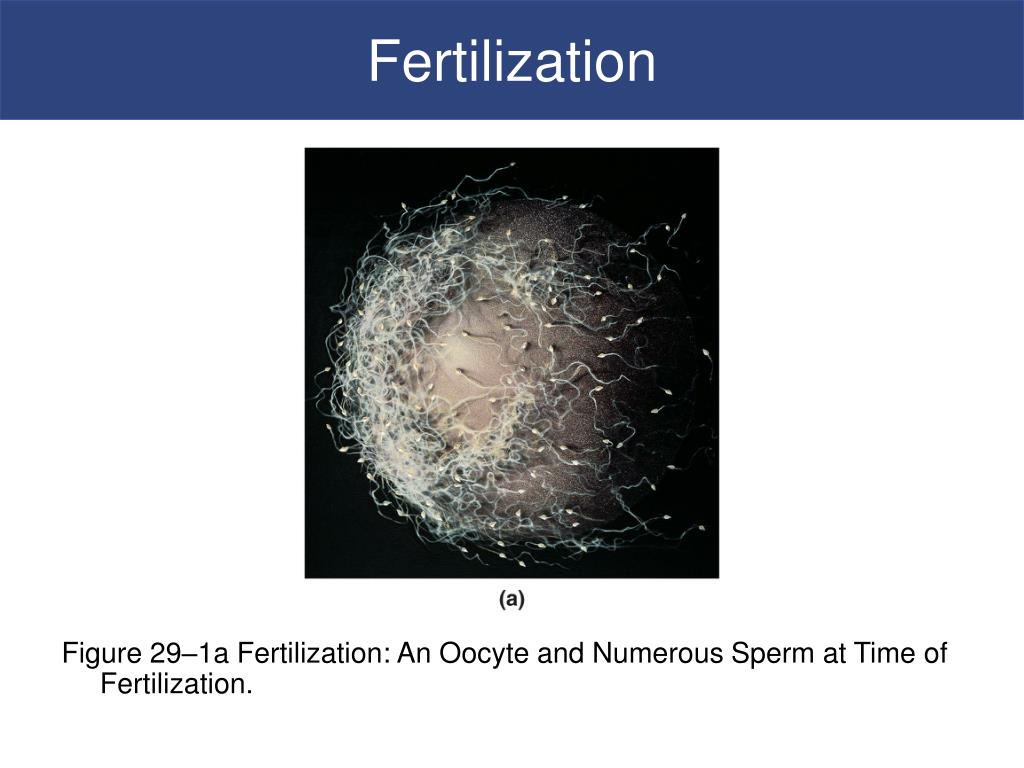 Fertilization

(a)

Figure 29–1a Fertilization: An Oocyte and Numerous Sperm at Time of Fertilization.